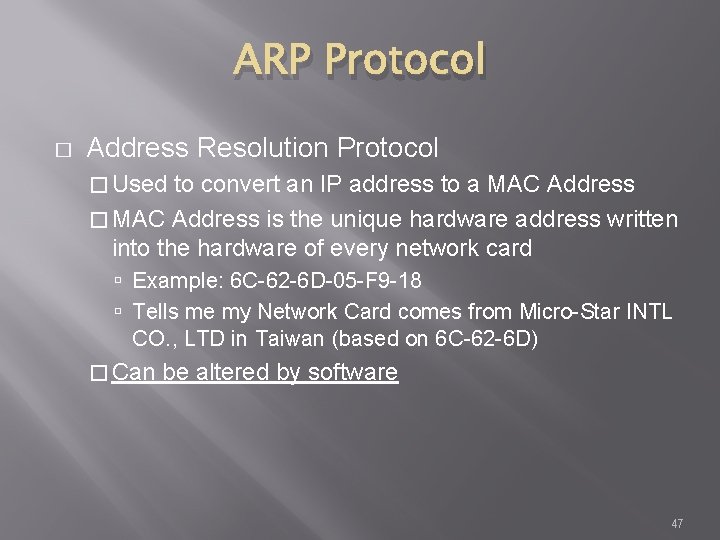 ARP Protocol

□ Address Resolution Protocol

□ Used to convert an IP address to a MAC Address

□ MAC Address is the unique hardware address written into the hardware of every network card

▫ Example: 6C-62-6D-05-F9-18

▫ Tells me my Network Card comes from Micro-Star INTL CO., LTD in Taiwan (based on 6C-62-6D)

□ Can be altered by software

47